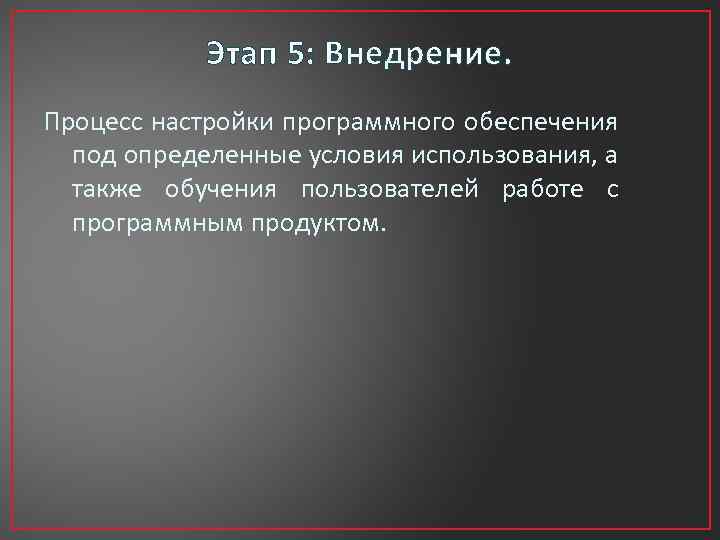 Этап 5: Внедрение.

Процесс настройки программного обеспечения под определенные условия использования, а также обучения пользователей работе с программным продуктом.